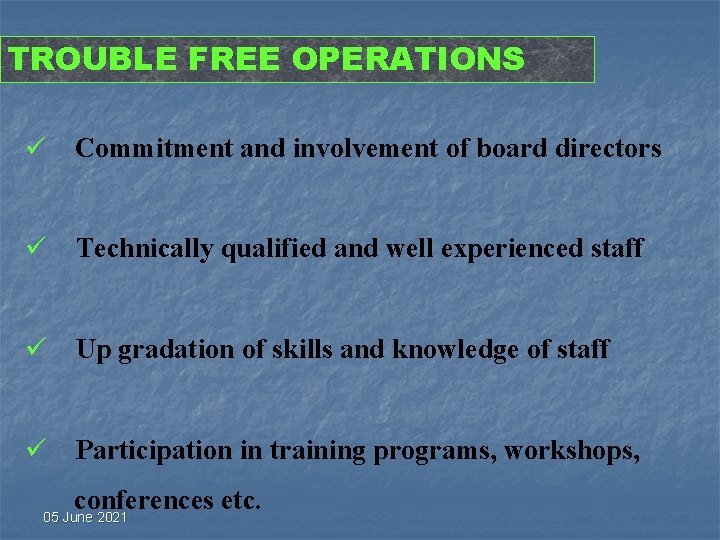 TROUBLE FREE OPERATIONS

✓ Commitment and involvement of board directors

✓ Technically qualified and well experienced staff

✓ Up gradation of skills and knowledge of staff

✓ Participation in training programs, workshops, conferences etc.

05 June 2021